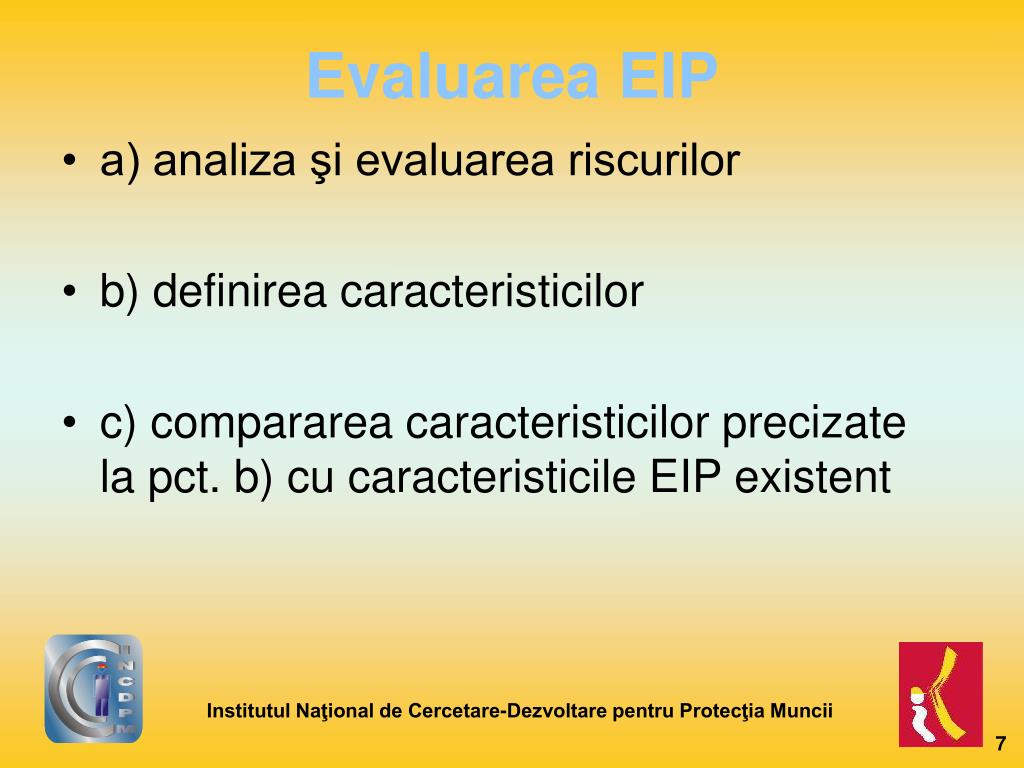 Evaluarea EIP

• a) analiza şi evaluarea riscurilor

• b) definirea caracteristicilor

• c) compararea caracteristicilor precizate la pct. b) cu caracteristicile EIP existent

INCDPM

Institutul Naţional de Cercetare-Dezvoltare pentru Protecţia Muncii

7